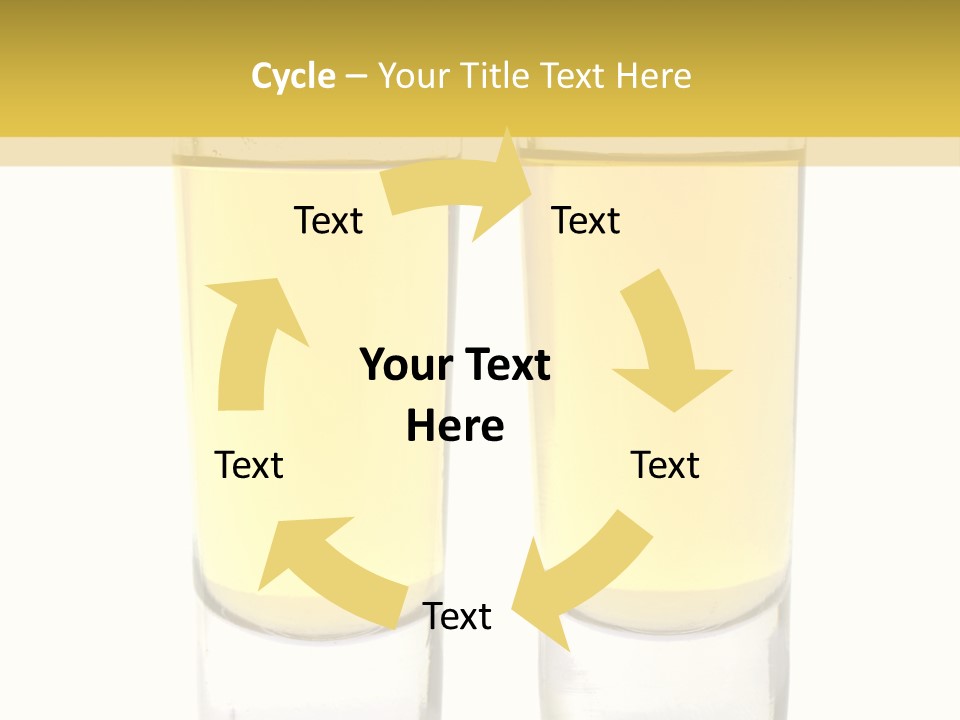 Cycle – Your Title Text Here

Text

Text

Your Text Here

Text

Text

Text